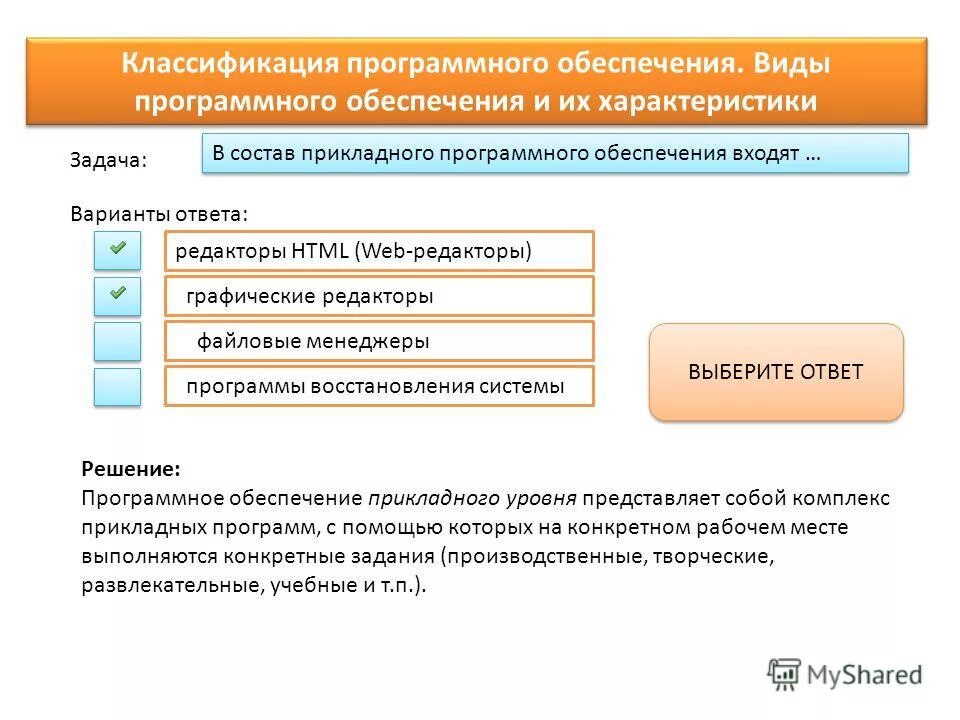 Классификация программного обеспечения. Виды программного обеспечения и их характеристики

Задача:

В состав прикладного программного обеспечения входят …

Варианты ответа:

редакторы HTML (Web-редакторы)

графические редакторы

файловые менеджеры

программы восстановления системы

ВЫБЕРИТЕ ОТВЕТ

Решение:
Программное обеспечение прикладного уровня представляет собой комплекс прикладных программ, с помощью которых на конкретном рабочем месте выполняются конкретные задания (производственные, творческие, развлекательные, учебные и т.п.).

MyShared